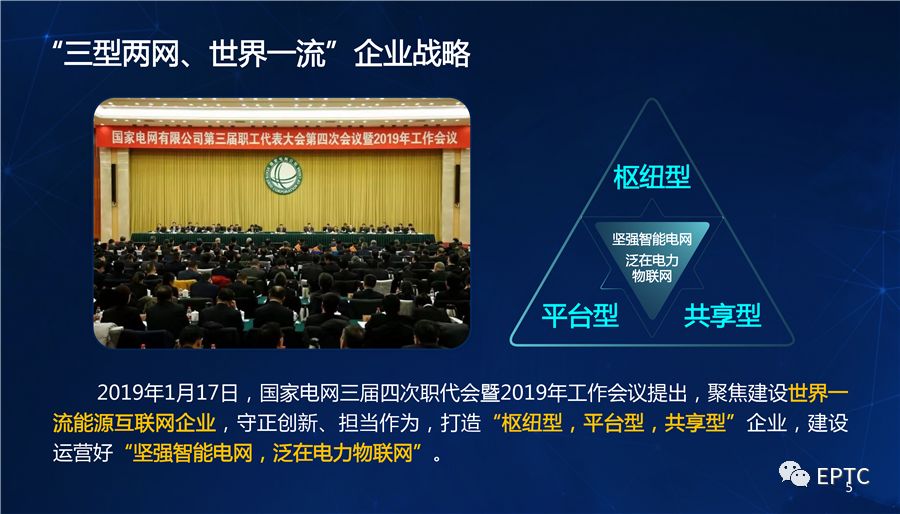 “三型两网、世界一流”企业战略

国家电网有限公司第三届职工代表大会第四次会议暨2019年工作会议

枢纽型

坚强智能电网
泛在电力物联网

平台型

共享型

2019年1月17日，国家电网三届四次职代会暨2019年工作会议提出，聚焦建设世界一流能源互联网企业，守正创新、担当作为，打造“枢纽型，平台型，共享型”企业，建设运营好“坚强智能电网，泛在电力物联网”。

EPTC

5